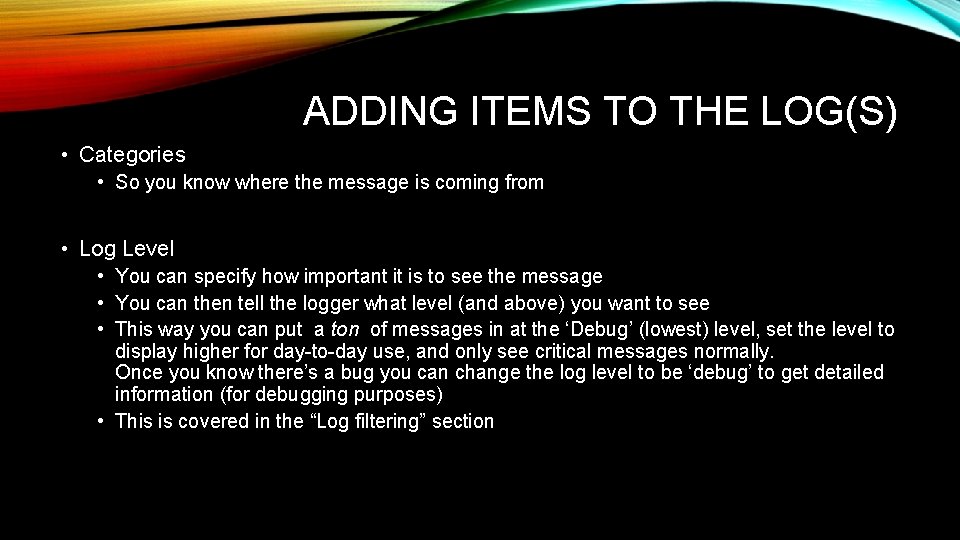 ADDING ITEMS TO THE LOG(S)

• Categories
  • So you know where the message is coming from

• Log Level
  • You can specify how important it is to see the message
  • You can then tell the logger what level (and above) you want to see
  • This way you can put a ton of messages in at the ‘Debug’ (lowest) level, set the level to display higher for day-to-day use, and only see critical messages normally.
  Once you know there’s a bug you can change the log level to be ‘debug’ to get detailed information (for debugging purposes)
  • This is covered in the “Log filtering” section